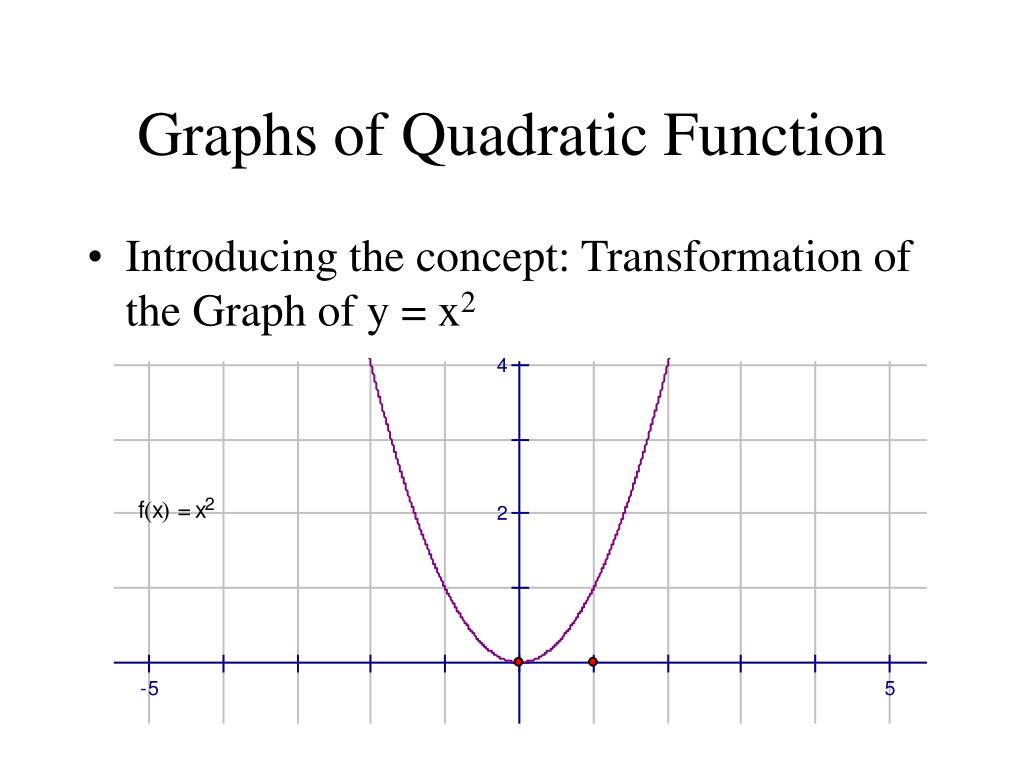 Graphs of Quadratic Function

• Introducing the concept: Transformation of the Graph of $y = x^2$

4

$f(x) = x^2$

2

-5

5